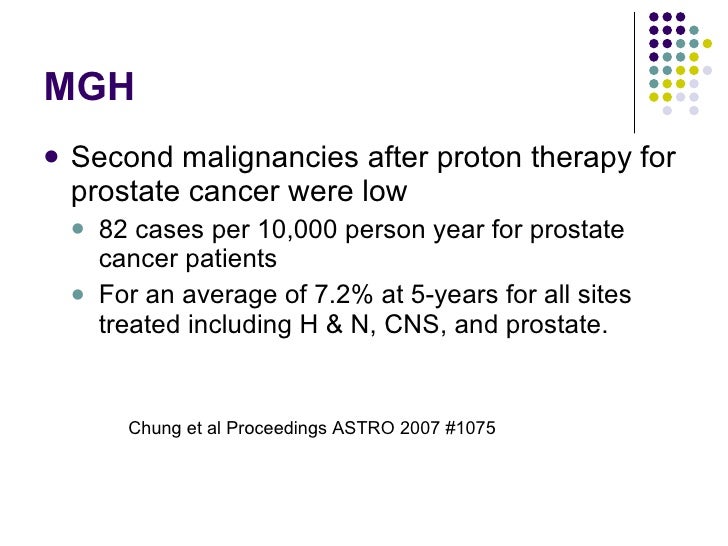 MGH

- Second malignancies after proton therapy for prostate cancer were low
  - 82 cases per 10,000 person year for prostate cancer patients
  - For an average of 7.2% at 5-years for all sites treated including H & N, CNS, and prostate.

Chung et al Proceedings ASTRO 2007 #1075